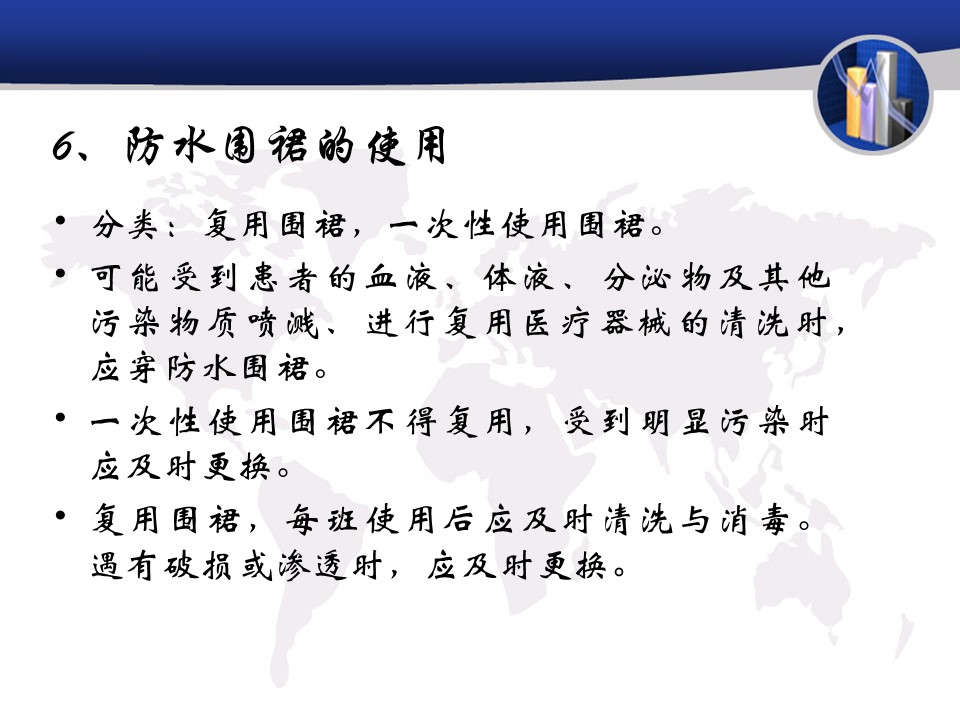 6、防水围裙的使用

• 分类：复用围裙，一次性使用围裙。

• 可能受到患者的血液、体液、分泌物及其他污染物质喷溅、进行复用医疗器械的清洗时，应穿防水围裙。

• 一次性使用围裙不得复用，受到明显污染时应及时更换。

• 复用围裙，每班使用后应及时清洗与消毒。遇有破损或渗透时，应及时更换。